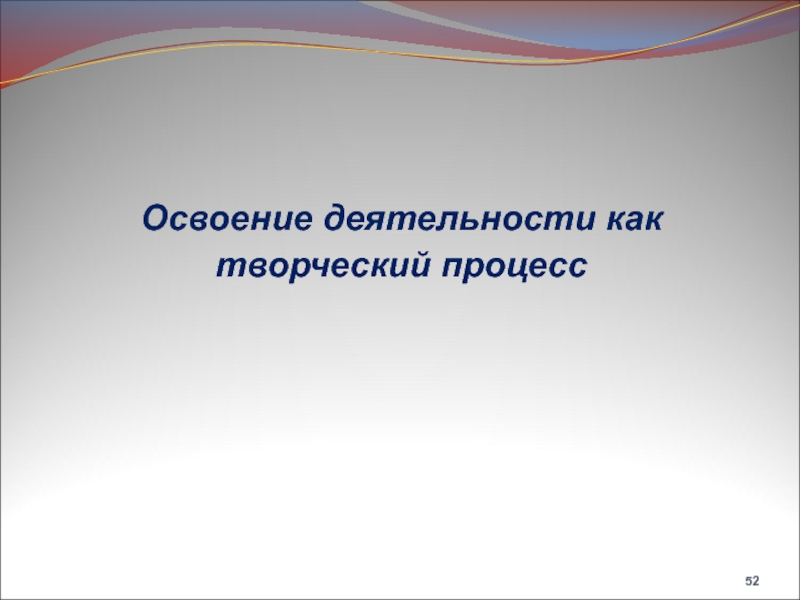 Освоение деятельности как творческий процесс

52